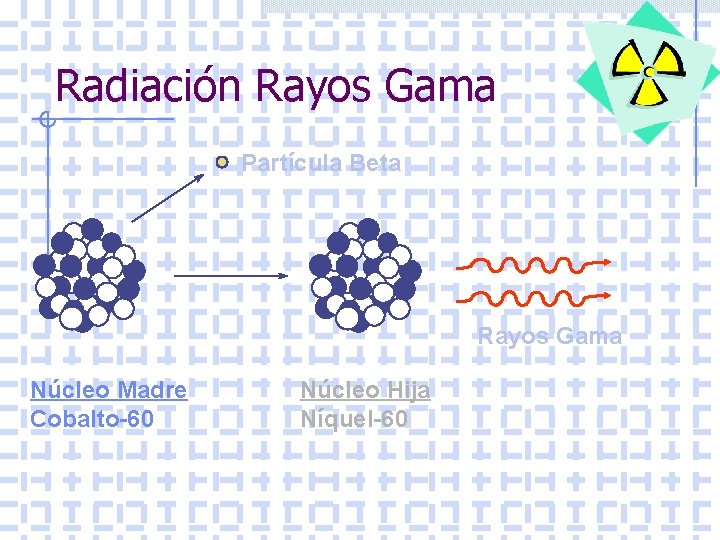 Radiación Rayos Gama

Partícula Beta

Rayos Gama

Núcleo Madre
Cobalto-60

Núcleo Hija
Níquel-60